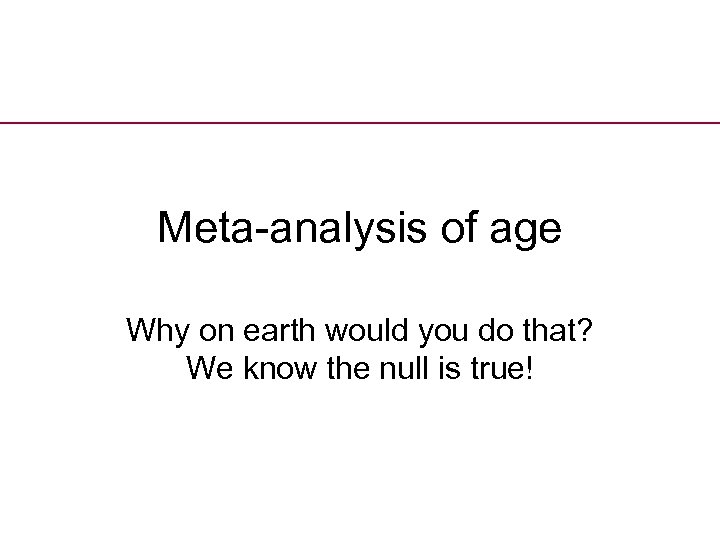 Meta-analysis of age

Why on earth would you do that?
We know the null is true!